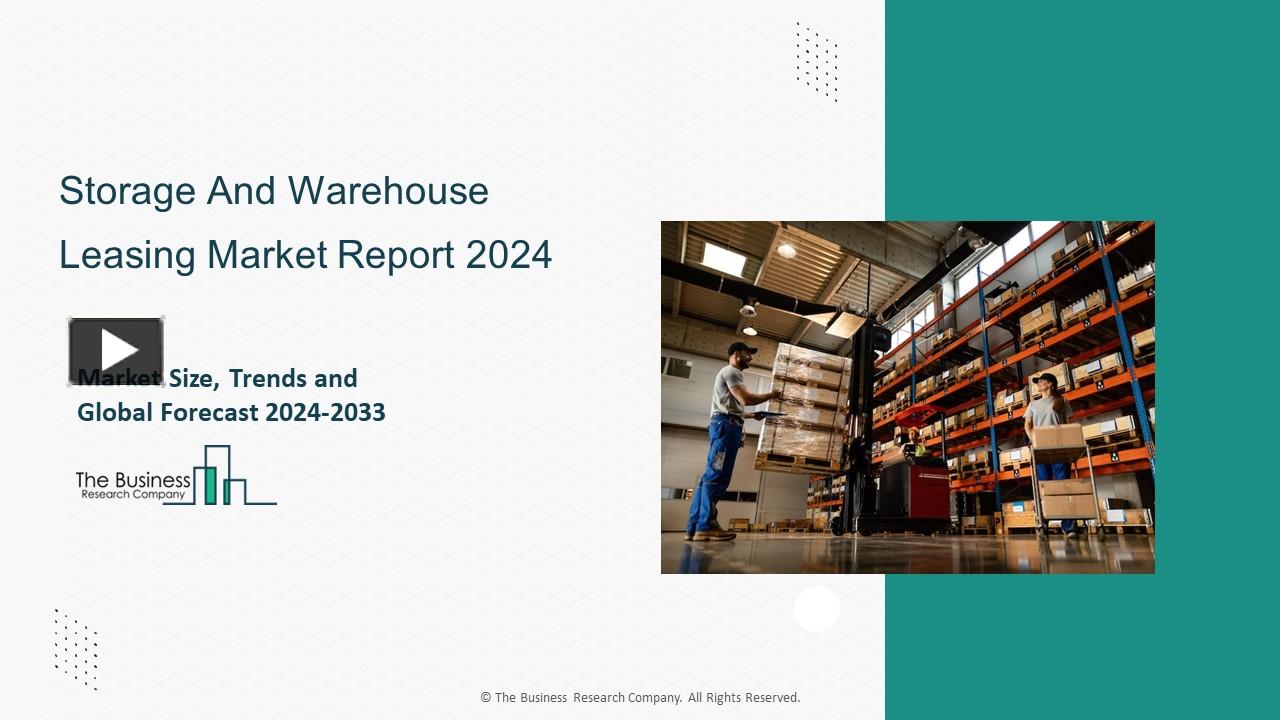 Storage And Warehouse Leasing Market Report 2024

Market Size, Trends and Global Forecast 2024-2033

The Business Research Company

© The Business Research Company. All Rights Reserved.